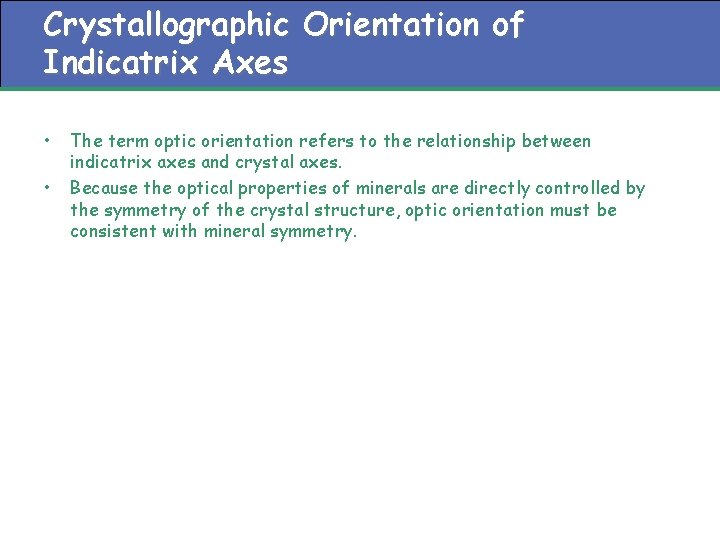 Crystallographic Orientation of Indicatrix Axes

• The term optic orientation refers to the relationship between indicatrix axes and crystal axes.

• Because the optical properties of minerals are directly controlled by the symmetry of the crystal structure, optic orientation must be consistent with mineral symmetry.